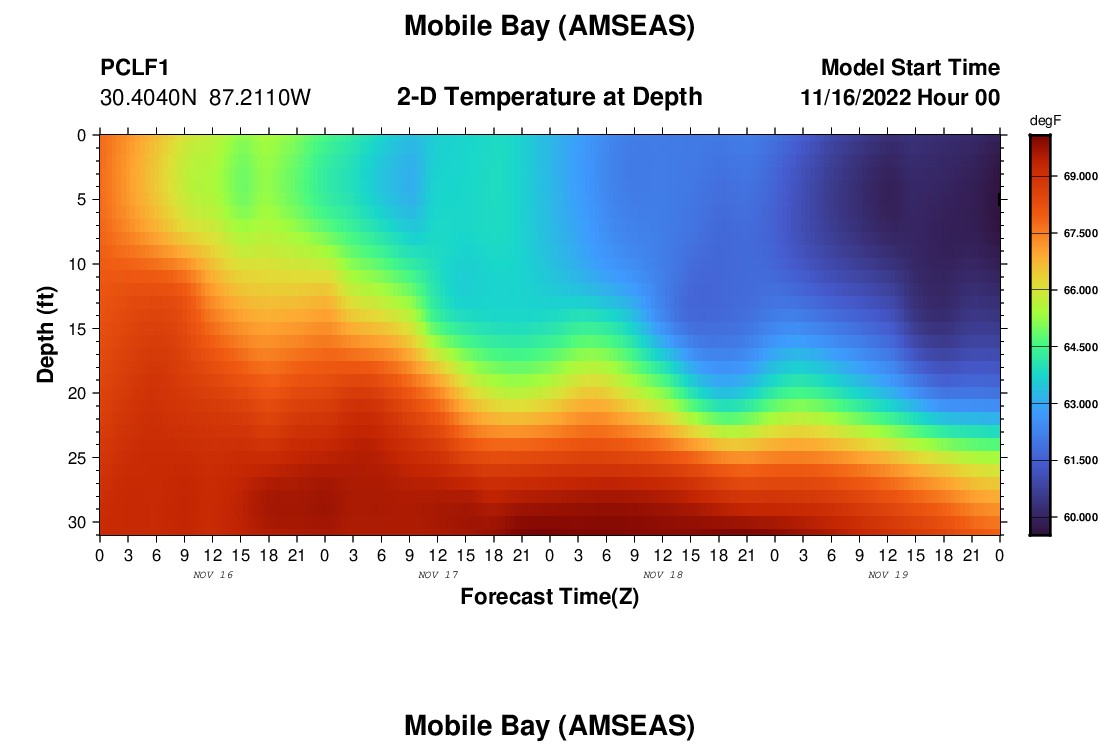 Mobile Bay (AMSEAS)

PCLF1
30.4040N 87.2110W

2-D Temperature at Depth

Model Start Time
11/16/2022 Hour 00

degF
69.000
67.500
66.000
64.500
63.000
61.500
60.000

Depth (ft)
0
5
10
15
20
25
30

0 3 6 9 12 15 18 21 0 3 6 9 12 15 18 21 0 3 6 9 12 15 18 21 0 3 6 9 12 15 18 21 0
NOV 16
NOV 17
NOV 18
NOV 19

Forecast Time(Z)

Mobile Bay (AMSEAS)